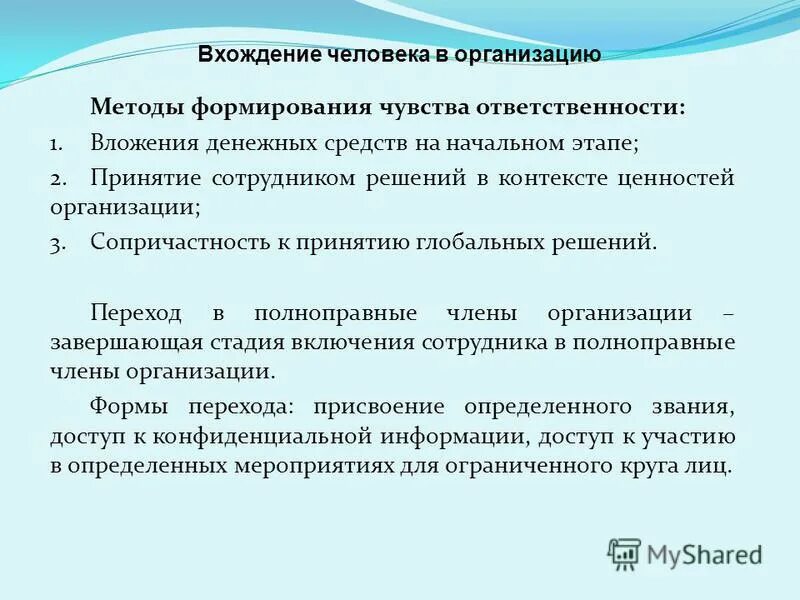 Вхождение человека в организацию

Методы формирования чувства ответственности:

1. Вложения денежных средств на начальном этапе;

2. Принятие сотрудником решений в контексте ценностей организации;

3. Сопричастность к принятию глобальных решений.

Переход в полноправные члены организации – завершающая стадия включения сотрудника в полноправные члены организации.

Формы перехода: присвоение определенного звания, доступ к конфиденциальной информации, доступ к участию в определенных мероприятиях для ограниченного круга лиц.

MyShared